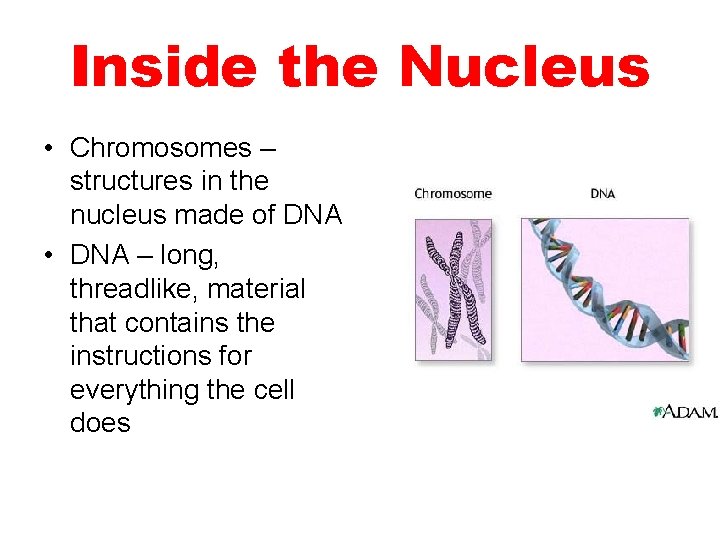 Inside the Nucleus

• Chromosomes – structures in the nucleus made of DNA
• DNA – long, threadlike, material that contains the instructions for everything the cell does

Chromosome

DNA

ADAM.